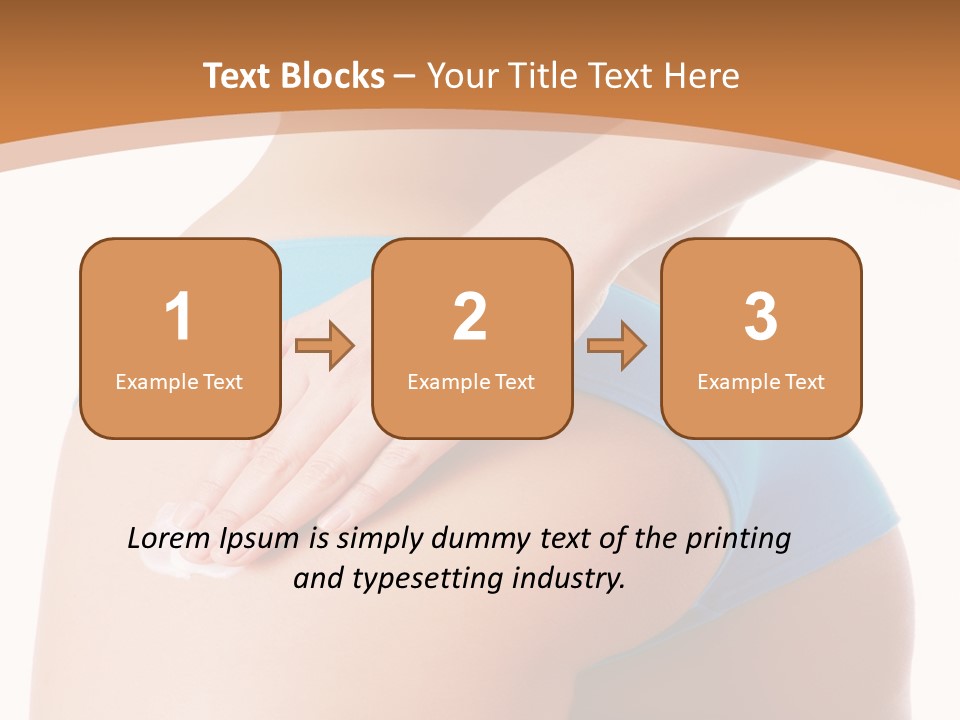 Text Blocks – Your Title Text Here

1
Example Text

2
Example Text

3
Example Text

Lorem Ipsum is simply dummy text of the printing and typesetting industry.